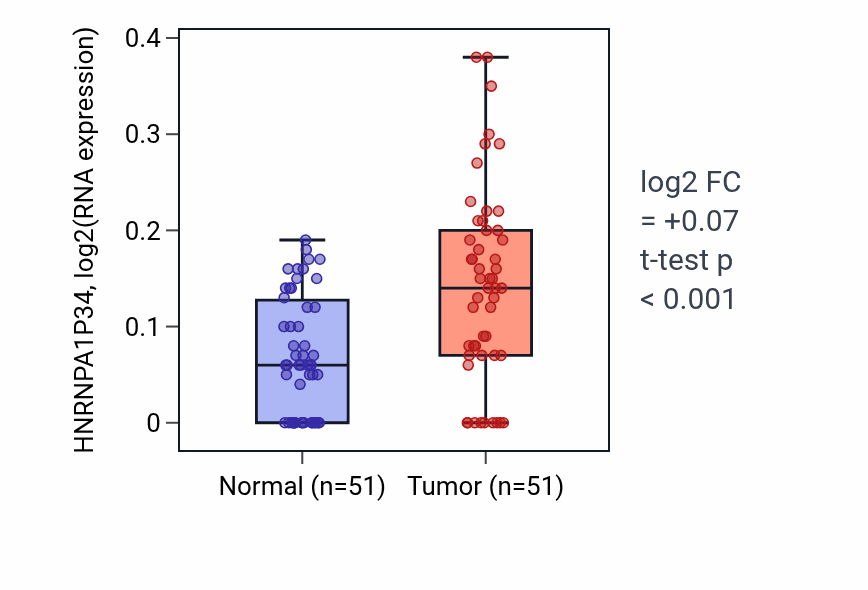 HNRNPA1P34, log2(RNA expression)

0.4
0.3
0.2
0.1
0

Normal (n=51)
Tumor (n=51)

log2 FC
= +0.07
t-test p
< 0.001